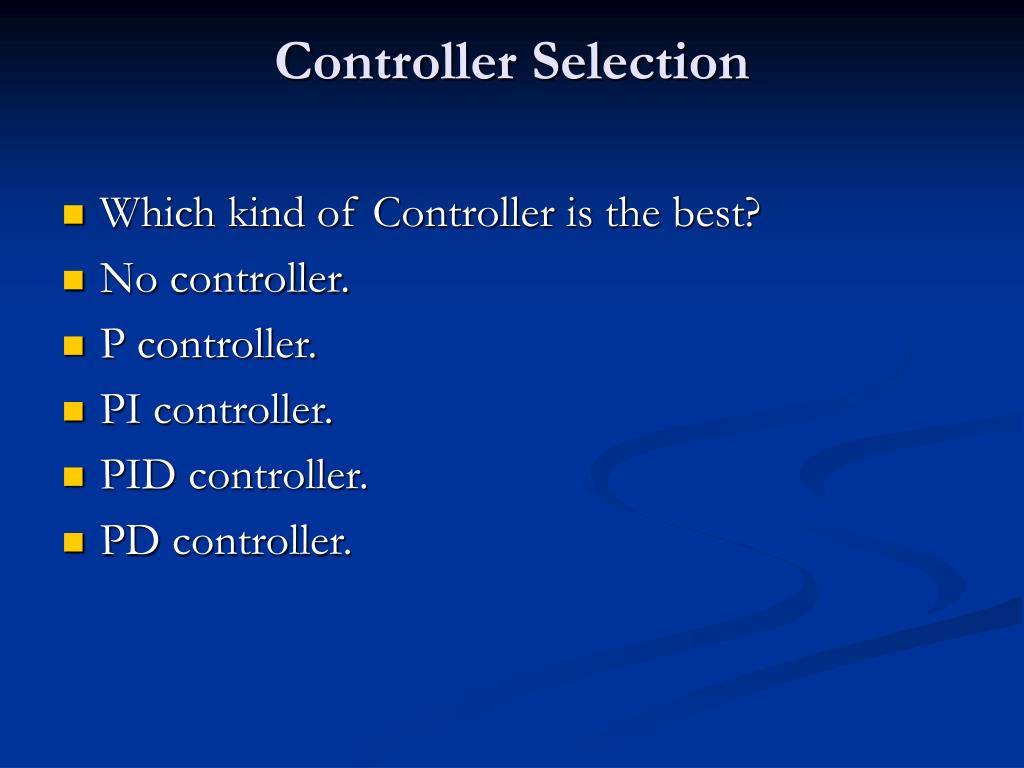 Controller Selection

- Which kind of Controller is the best?
- No controller.
- P controller.
- PI controller.
- PID controller.
- PD controller.